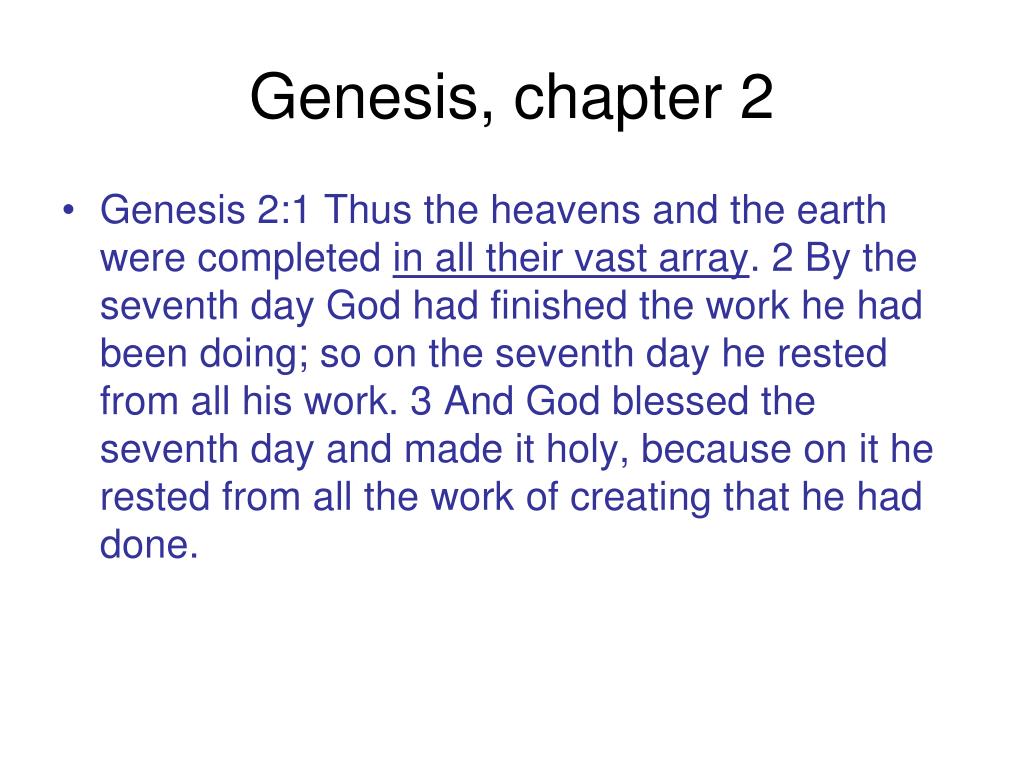 Genesis, chapter 2

• Genesis 2:1 Thus the heavens and the earth were completed in all their vast array. 2 By the seventh day God had finished the work he had been doing; so on the seventh day he rested from all his work. 3 And God blessed the seventh day and made it holy, because on it he rested from all the work of creating that he had done.